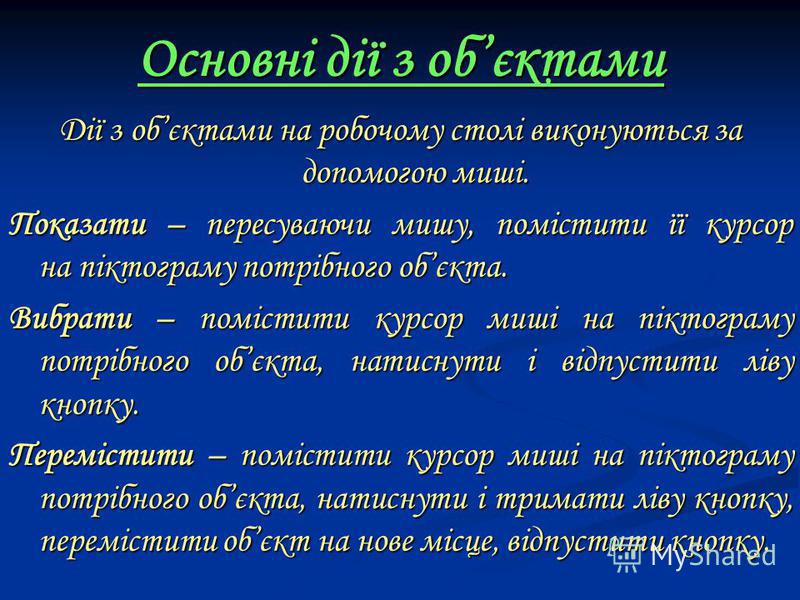 Основні дії з об’єктами

Дії з об’єктами на робочому столі виконуються за допомогою миші.

Показати – пересуваючи мишу, помістити її курсор на піктограму потрібного об’єкта.

Вибрати – помістити курсор миші на піктограму потрібного об’єкта, натиснути і відпустити ліву кнопку.

Перемістити – помістити курсор миші на піктограму потрібного об’єкта, натиснути і тримати ліву кнопку, перемістити об’єкт на нове місце, відпустити кнопку.

MyShared